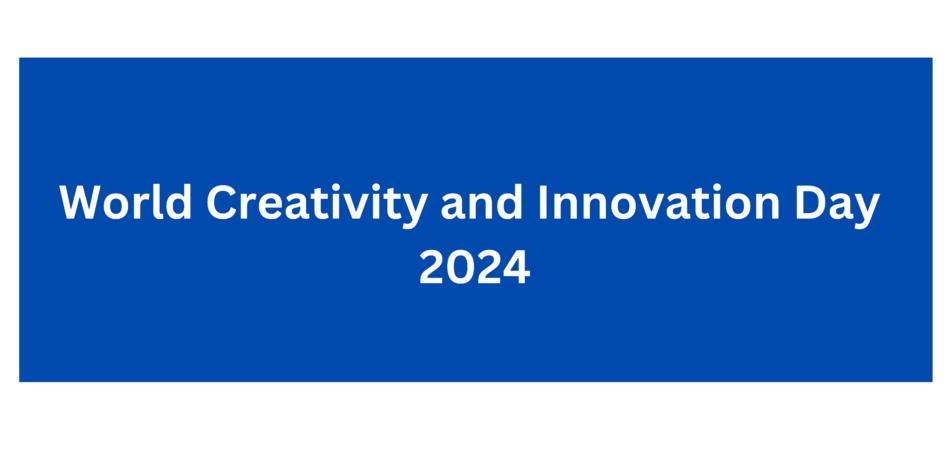 World Creativity and Innovation Day 2024